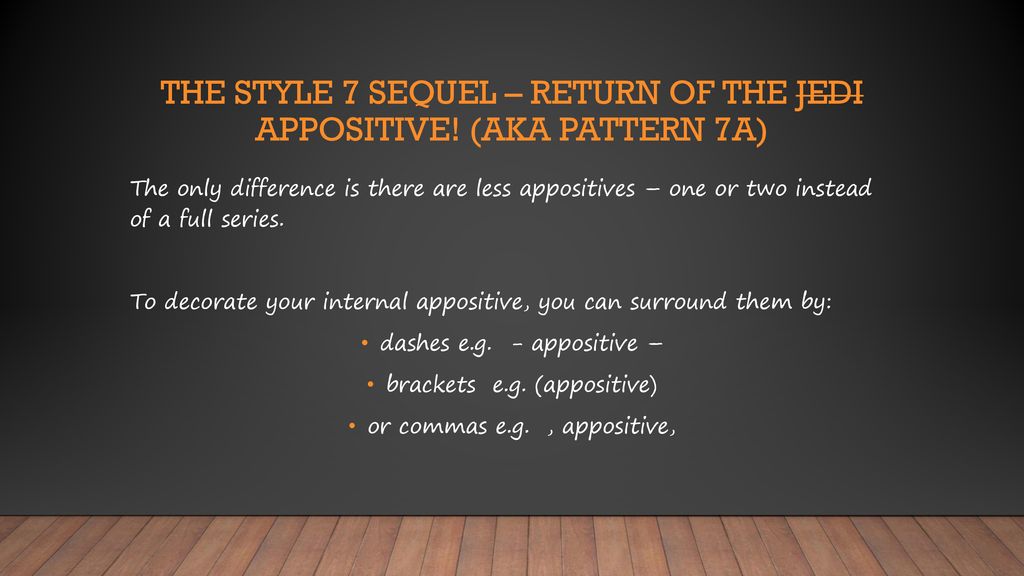 THE STYLE 7 SEQUEL – RETURN OF THE JEDI APPOSITIVE! (AKA PATTERN 7A)

The only difference is there are less appositives – one or two instead of a full series.

To decorate your internal appositive, you can surround them by:

• dashes e.g. - appositive –
• brackets e.g. (appositive)
• or commas e.g. , appositive,